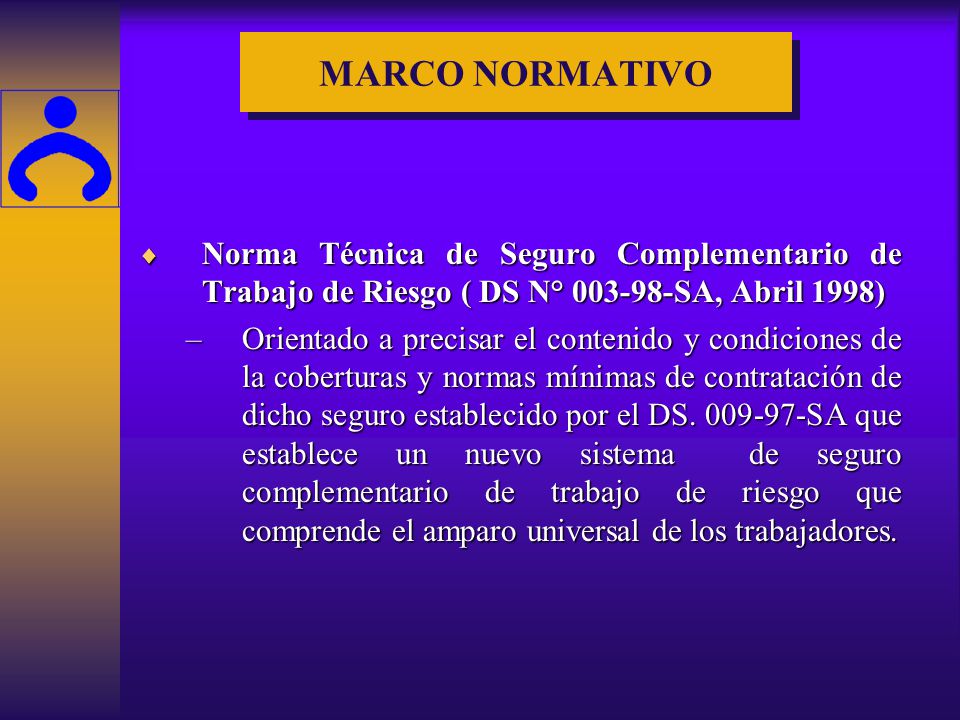 MARCO NORMATIVO

♦ Norma Técnica de Seguro Complementario de Trabajo de Riesgo ( DS N° 003-98-SA, Abril 1998)

– Orientado a precisar el contenido y condiciones de la coberturas y normas mínimas de contratación de dicho seguro establecido por el DS. 009-97-SA que establece un nuevo sistema de seguro complementario de trabajo de riesgo que comprende el amparo universal de los trabajadores.